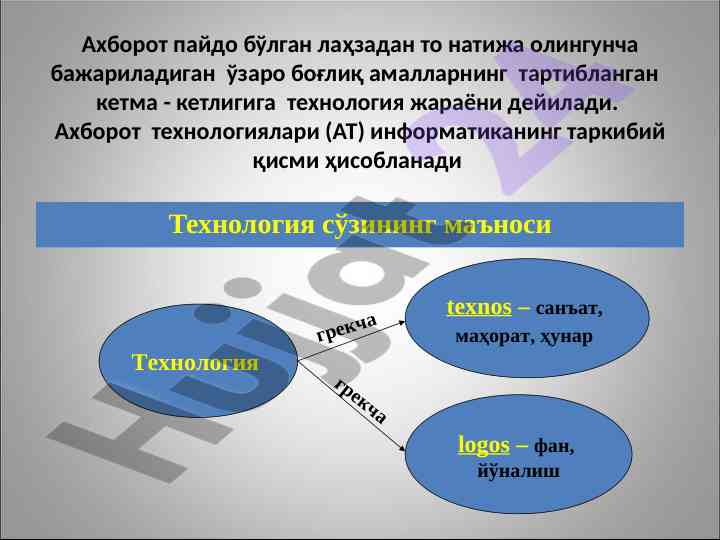 Ахборот пайдо бўлган лаҳзадан то натижа олингунча бажариладиган ўзаро боғлиқ амалларнинг тартибланган кетма - кетлигига технология жараёни дейилади. Ахборот технологиялари (АТ) информатиканинг таркибий қисми ҳисобланади

Технология сўзининг маъноси

Технология

грекча

грекча

texnos – санъат, маҳорат, ҳунар

logos – фан, йўналиш

Hujjat 24